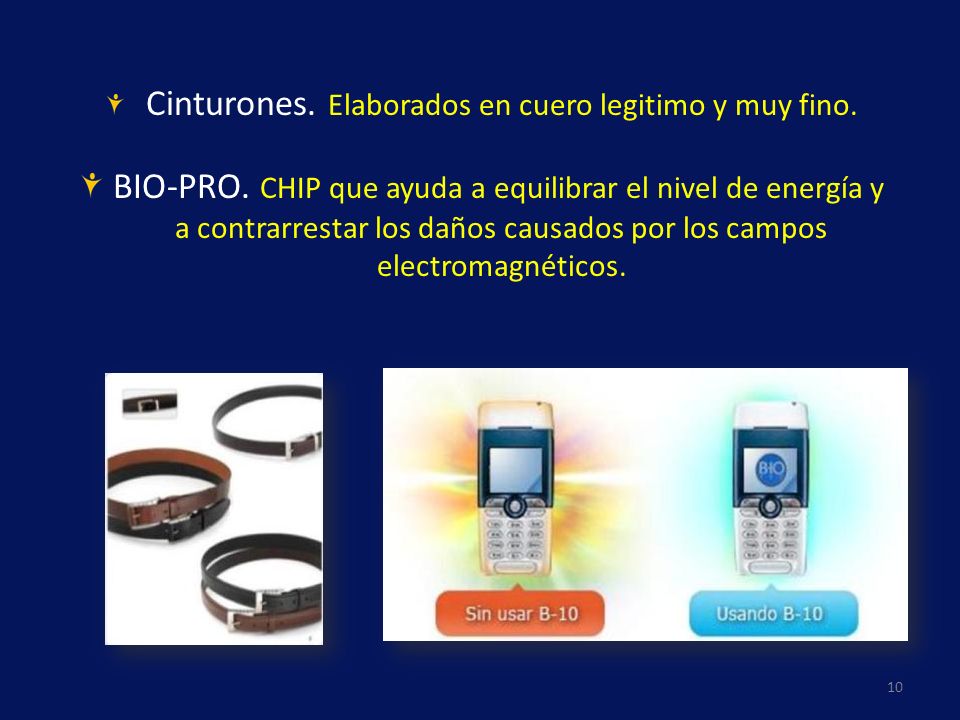 Cinturones. Elaborados en cuero legitimo y muy fino.

BIO-PRO. CHIP que ayuda a equilibrar el nivel de energía y a contrarrestar los daños causados por los campos electromagnéticos.

BIO

Sin usar B-10

Usando B-10

10